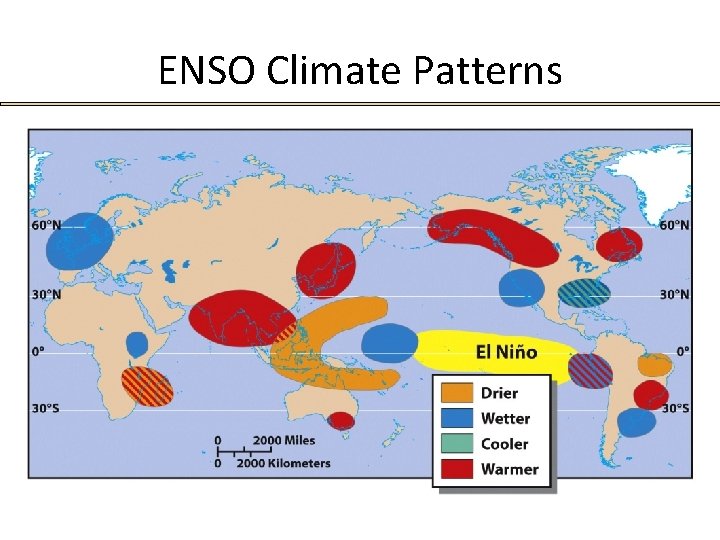 ENSO Climate Patterns

60°N
30°N
0°
30°S

60°N
30°N
0°
30°S

El Niño

Drier
Wetter
Cooler
Warmer

0 2000 Miles
0 2000 Kilometers